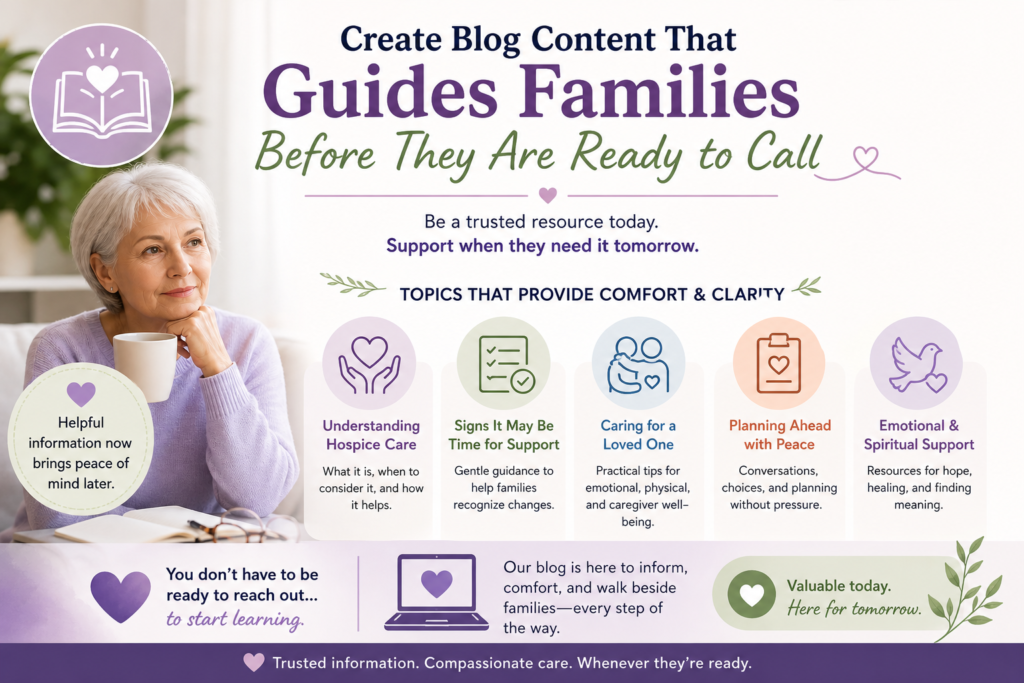 Create Blog Content That
Guides Families
Before They Are Ready to Call

Be a trusted resource today.
Support when they need it tomorrow.

TOPICS THAT PROVIDE COMFORT & CLARITY

Helpful information now brings peace of mind later.

Understanding Hospice Care
What it is, when to consider it, and how it helps.

Signs It May Be Time for Support
Gentle guidance to help families recognize changes.

Caring for a Loved One
Practical tips for emotional, physical, and caregiver well-being.

Planning Ahead with Peace
Conversations, choices, and planning without pressure.

Emotional & Spiritual Support
Resources for hope, healing, and finding meaning.

You don't have to be ready to reach out... to start learning.

Our blog is here to inform, comfort, and walk beside families—every step of the way.

Valuable today.
Here for tomorrow.

Trusted information. Compassionate care. Whenever they're ready.